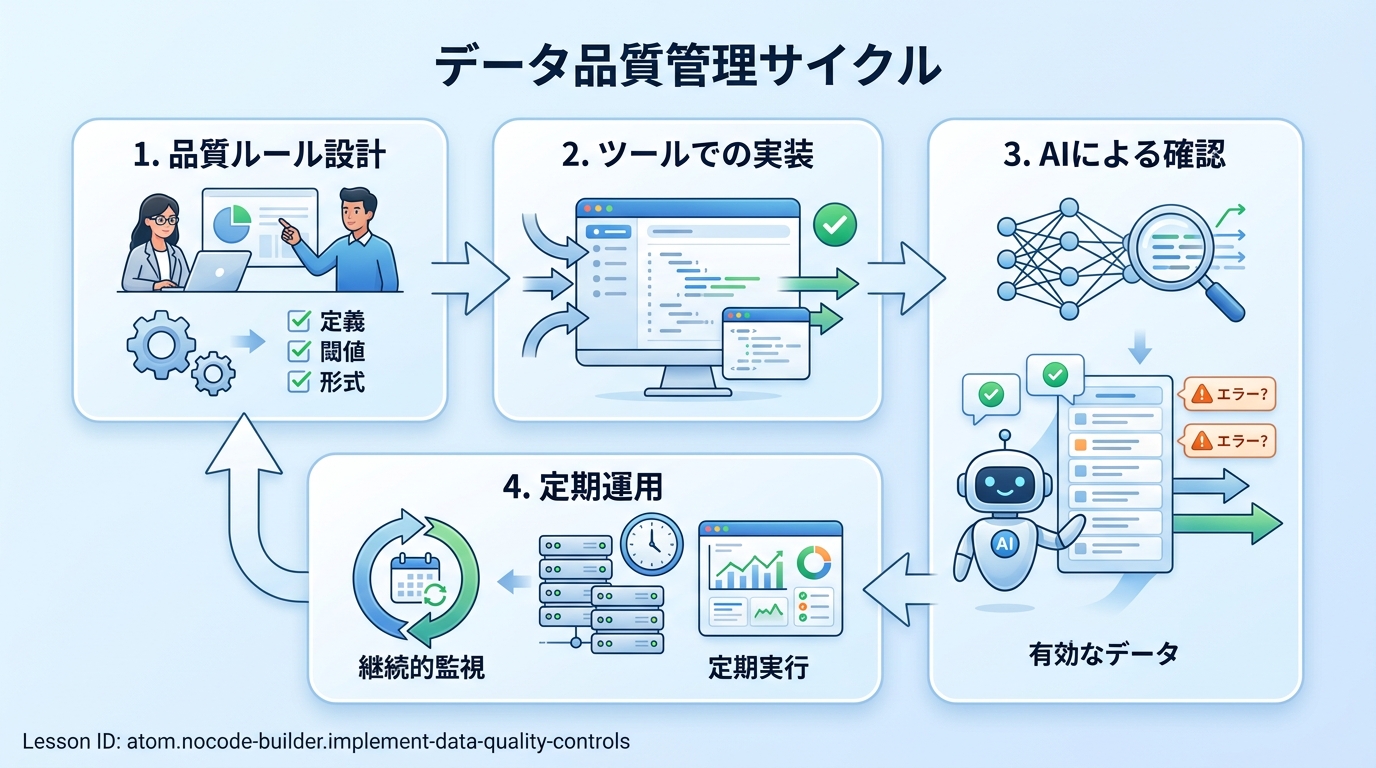 データ品質管理サイクル

1. 品質ルール設計

定義
閾値
形式

2. ツールでの実装

3. AIによる確認

エラー?
エラー?

AI

有効なデータ

4. 定期運用

継続的監視

定期実行

Lesson ID: atom.nocode-builder.implement-data-quality-controls